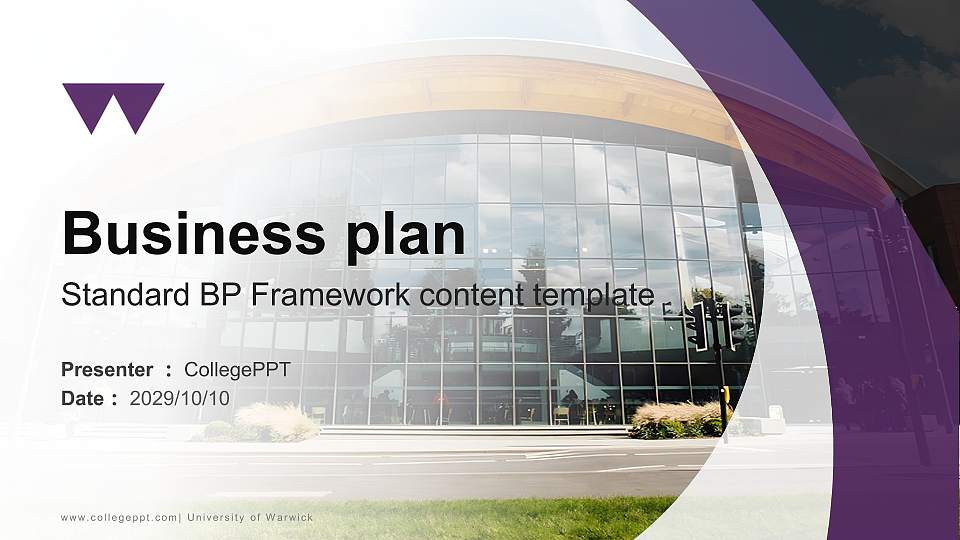 Business plan

Standard BP Framework content template

Presenter ： CollegePPT
Date ： 2029/10/10

www.collegeppt.com| University of Warwick